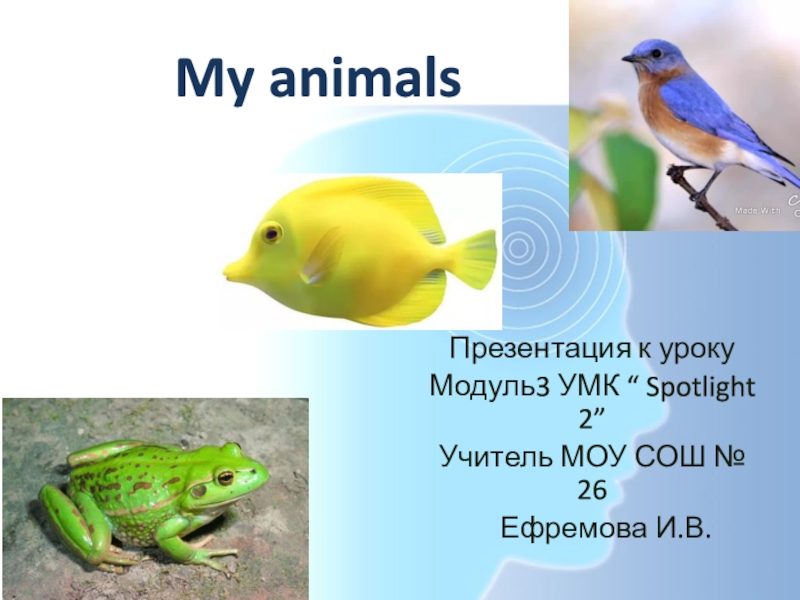 My animals

Made With

Презентация к уроку Модуль3 УМК “ Spotlight 2”
Учитель МОУ СОШ № 26
Ефремова И.В.